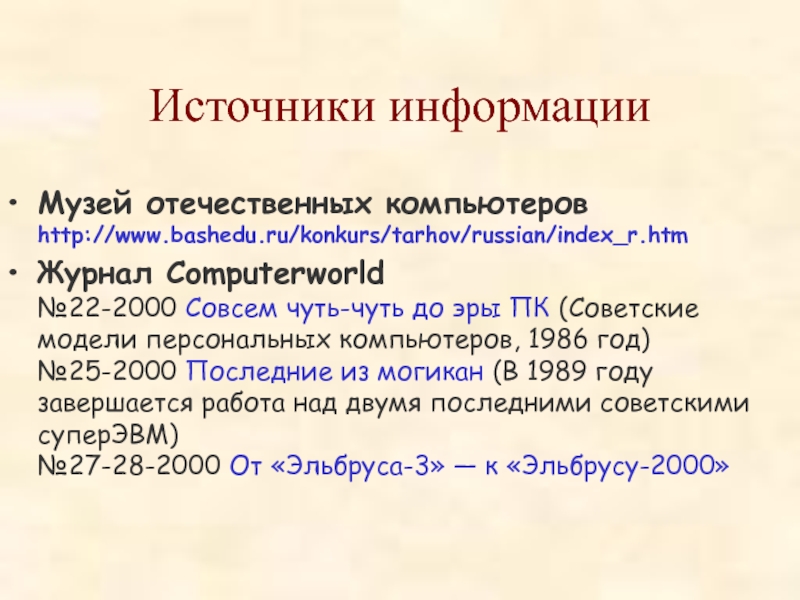 Источники информации

• Музей отечественных компьютеров
http://www.bashedu.ru/konkurs/tarhov/russian/index_r.htm

• Журнал Computerworld
№22-2000 Совсем чуть-чуть до эры ПК (Советские модели персональных компьютеров, 1986 год)
№25-2000 Последние из могикан (В 1989 году завершается работа над двумя последними советскими суперЭВМ)
№27-28-2000 От «Эльбруса-3» — к «Эльбрусу-2000»